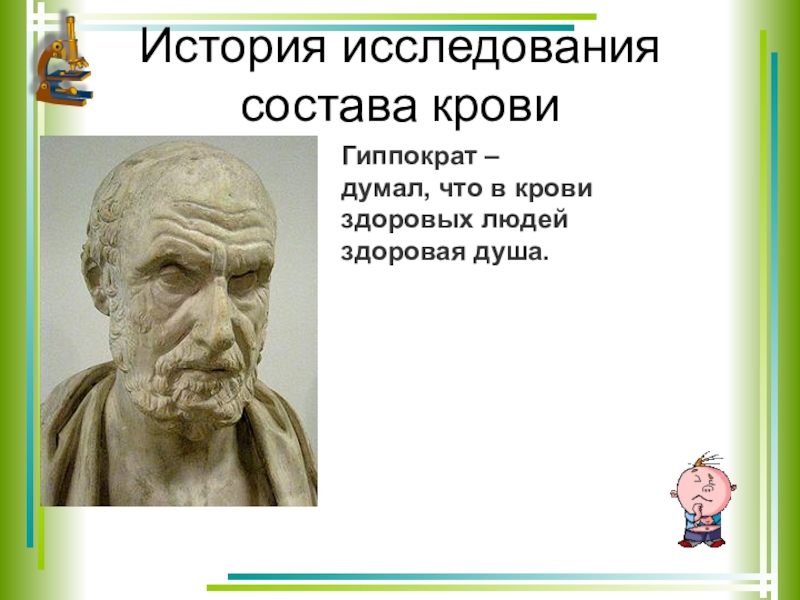 История исследования состава крови

Гиппократ – думал, что в крови здоровых людей здоровая душа.